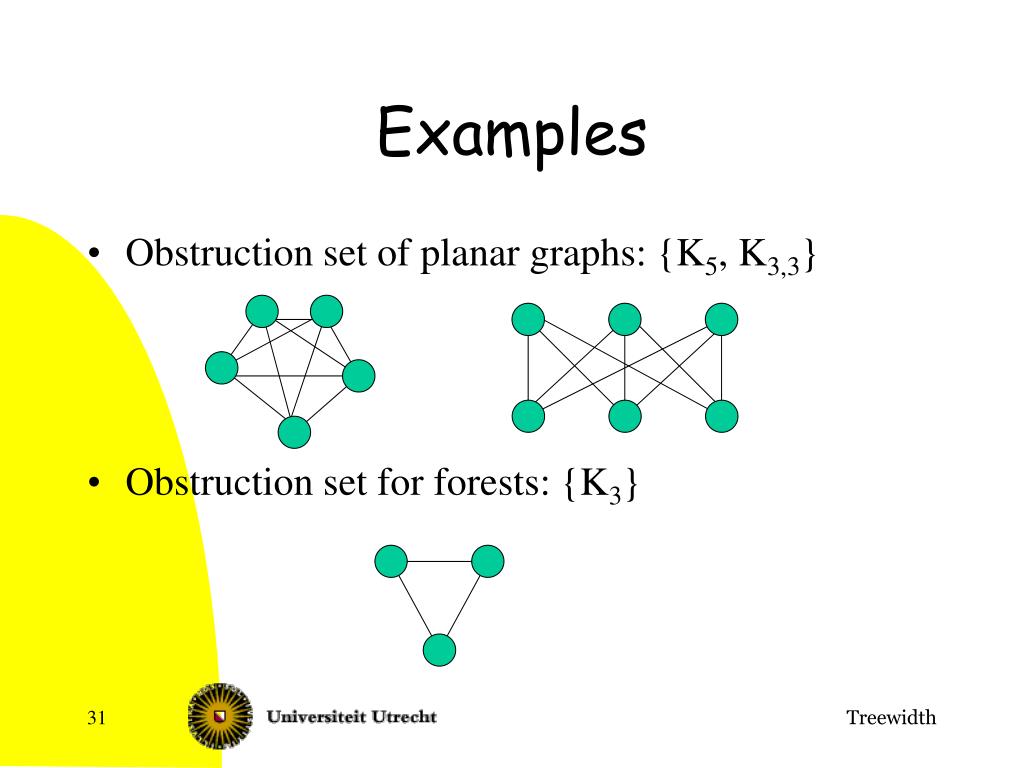 Examples

• Obstruction set of planar graphs: $\{K_5, K_{3,3}\}$

• Obstruction set for forests: $\{K_3\}$

31

Universiteit Utrecht

Treewidth